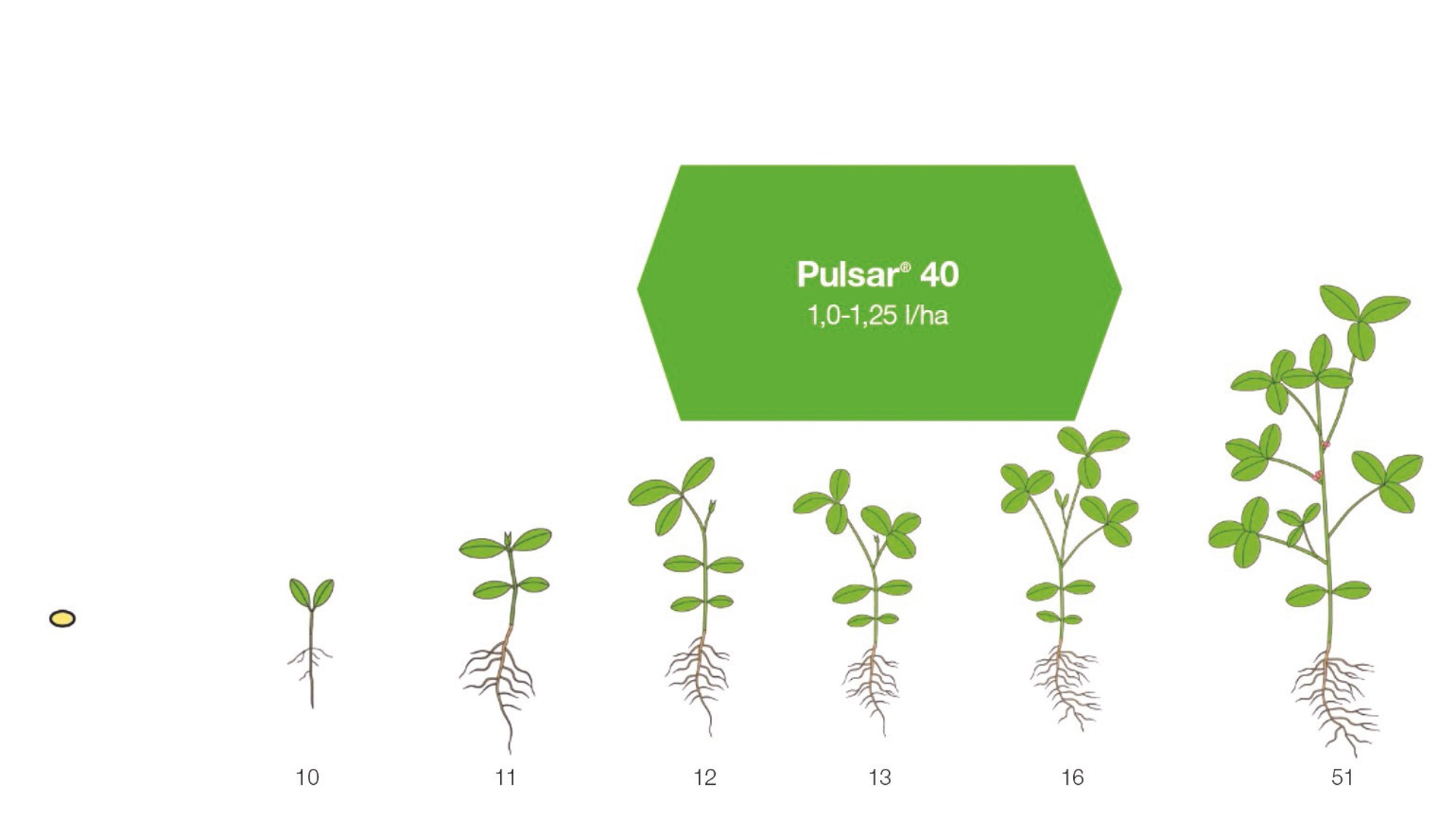 Pulsar® 40
1,0-1,25 l/ha

10 11 12 13 16 51